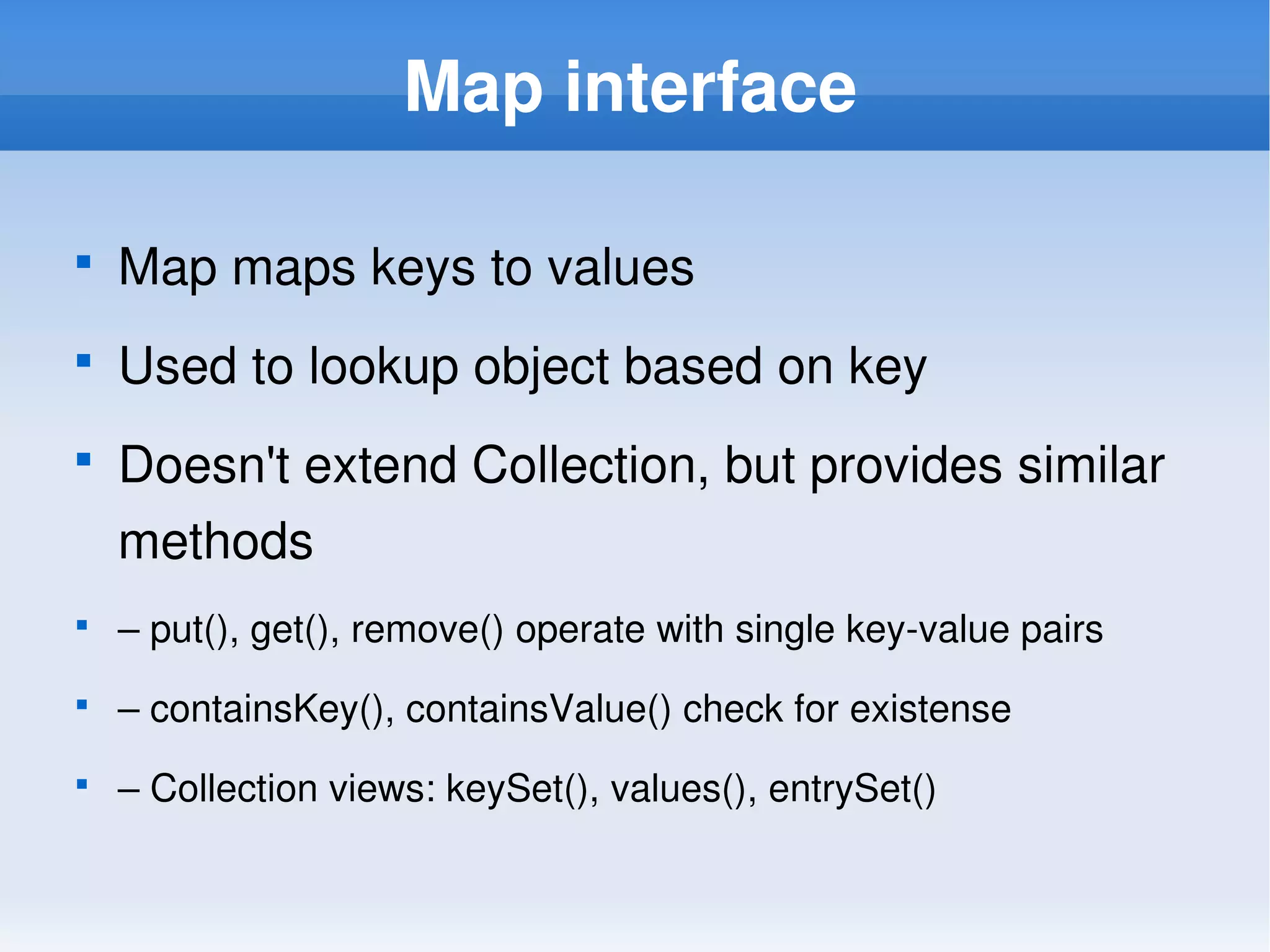 Map interface

▪ Map maps keys to values

▪ Used to lookup object based on key

▪ Doesn't extend Collection, but provides similar methods

▪ – put(), get(), remove() operate with single key-value pairs

▪ – containsKey(), containsValue() check for existense

▪ – Collection views: keySet(), values(), entrySet()